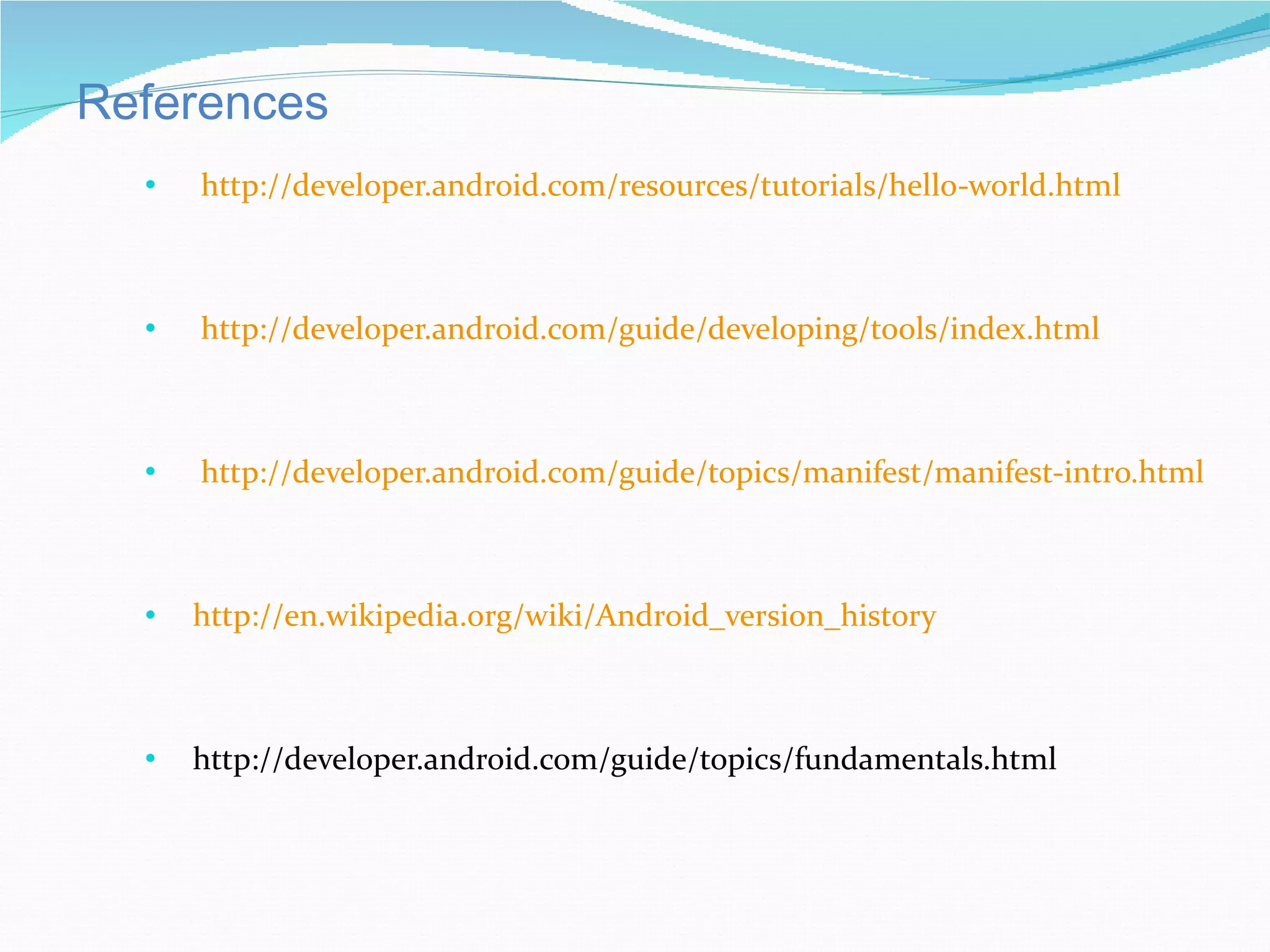 References

• http://developer.android.com/resources/tutorials/hello-world.html

• http://developer.android.com/guide/developing/tools/index.html

• http://developer.android.com/guide/topics/manifest/manifest-intro.html

• http://en.wikipedia.org/wiki/Android_version_history

• http://developer.android.com/guide/topics/fundamentals.html